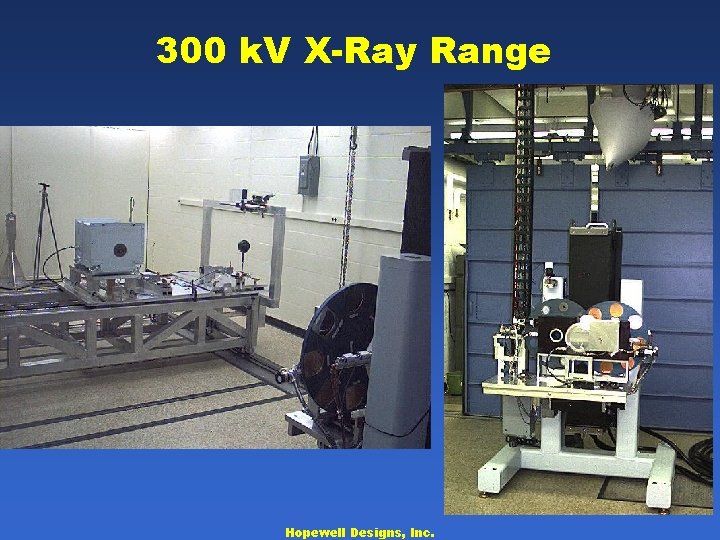 300 kV X-Ray Range

Hopewell Designs, Inc.